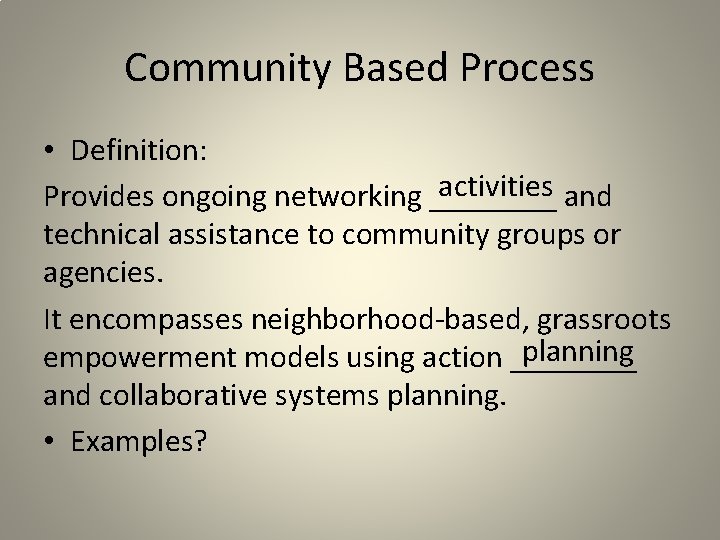 Community Based Process

• Definition:

Provides ongoing networking activities and technical assistance to community groups or agencies.

It encompasses neighborhood-based, grassroots empowerment models using action planning and collaborative systems planning.

• Examples?